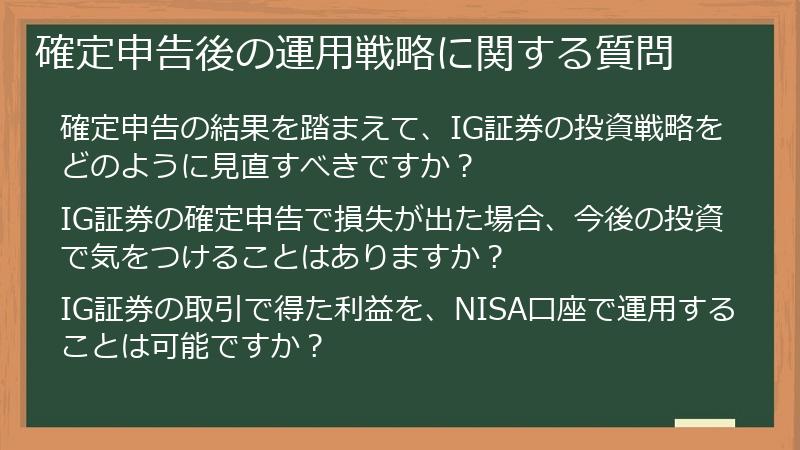 確定申告後の運用戦略に関する質問

確定申告の結果を踏まえて、IG証券の投資戦略をどのように見直すべきですか？

IG証券の確定申告で損失が出た場合、今後の投資で気をつけることはありますか？

IG証券の取引で得た利益を、NISA口座で運用することは可能ですか？